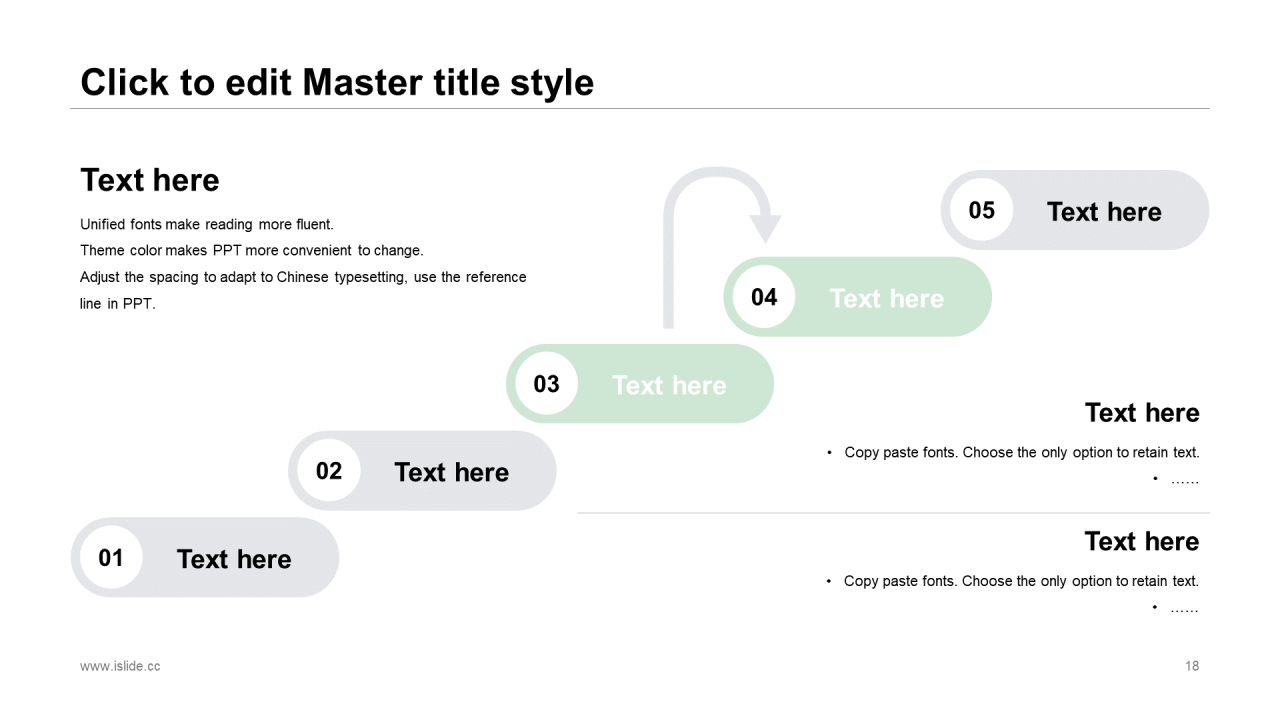 Click to edit Master title style

Text here

Unified fonts make reading more fluent.
Theme color makes PPT more convenient to change.
Adjust the spacing to adapt to Chinese typesetting, use the reference line in PPT.

05 Text here

04 Text here

03 Text here

02 Text here

01 Text here

Text here

• Copy paste fonts. Choose the only option to retain text.
• ……

Text here

• Copy paste fonts. Choose the only option to retain text.
• ……

www.islide.cc

18